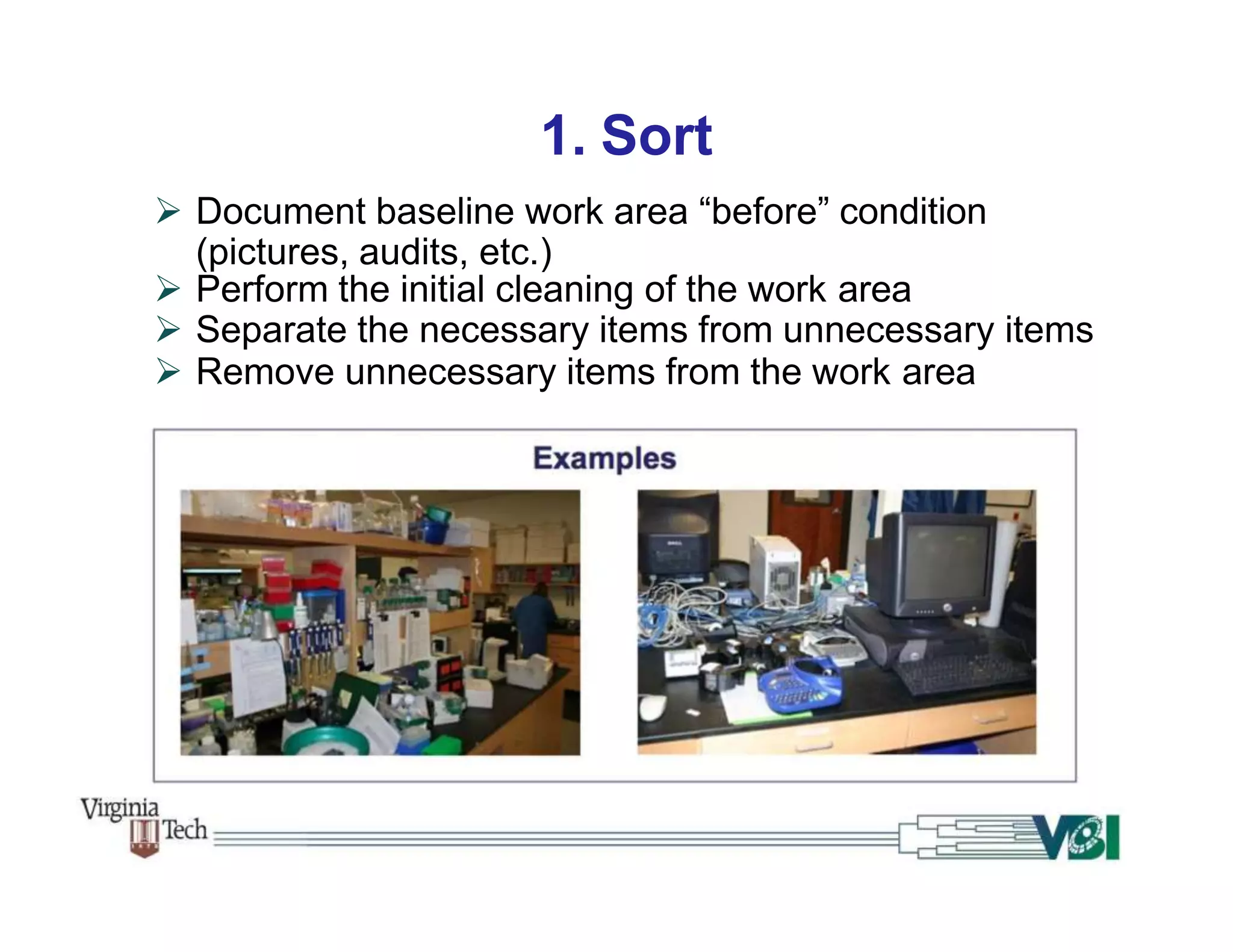 1. Sort

➢ Document baseline work area “before” condition (pictures, audits, etc.)
➢ Perform the initial cleaning of the work area
➢ Separate the necessary items from unnecessary items
➢ Remove unnecessary items from the work area

Examples

Virginia Tech

VBI